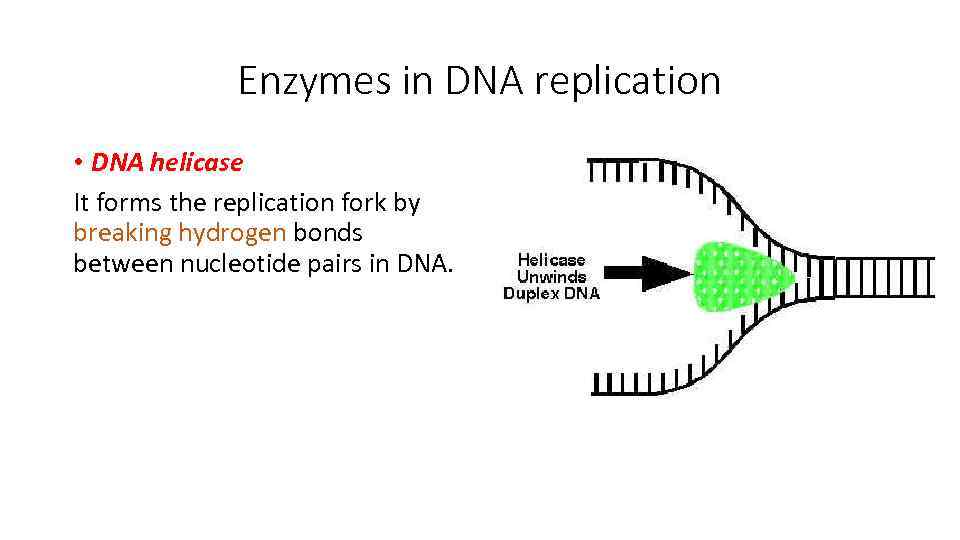 Enzymes in DNA replication

• DNA helicase

It forms the replication fork by breaking hydrogen bonds between nucleotide pairs in DNA.

Helicase Unwinds Duplex DNA